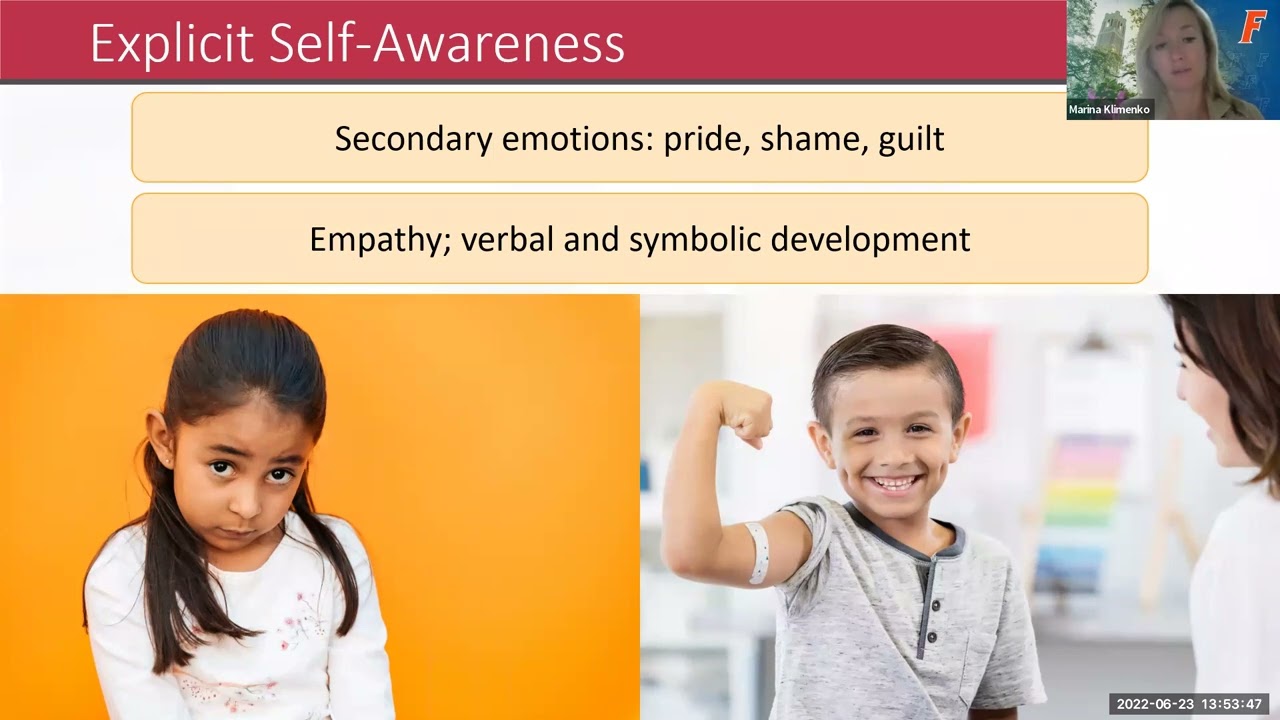 Explicit Self-Awareness

Marina Klimenko

F

Secondary emotions: pride, shame, guilt

Empathy; verbal and symbolic development

2022-06-23 13:53:47